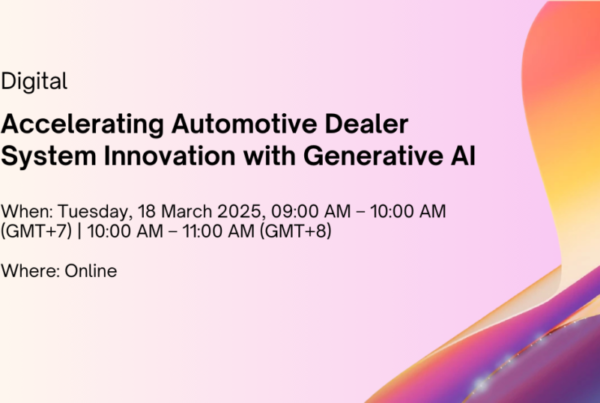 Digital

Accelerating Automotive Dealer System Innovation with Generative AI

When: Tuesday, 18 March 2025, 09:00 AM – 10:00 AM (GMT+7) | 10:00 AM – 11:00 AM (GMT+8)

Where: Online